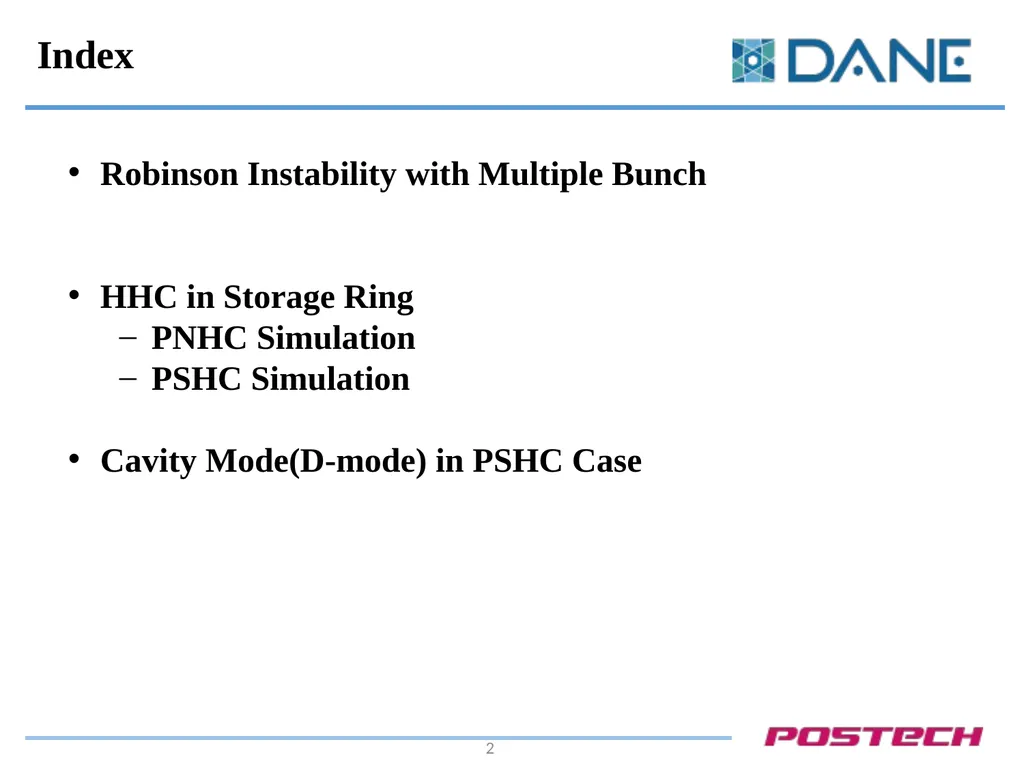 Index

DANE

• Robinson Instability with Multiple Bunch

• HHC in Storage Ring
– PNHC Simulation
– PSHC Simulation

• Cavity Mode(D-mode) in PSHC Case

2

POSTECH